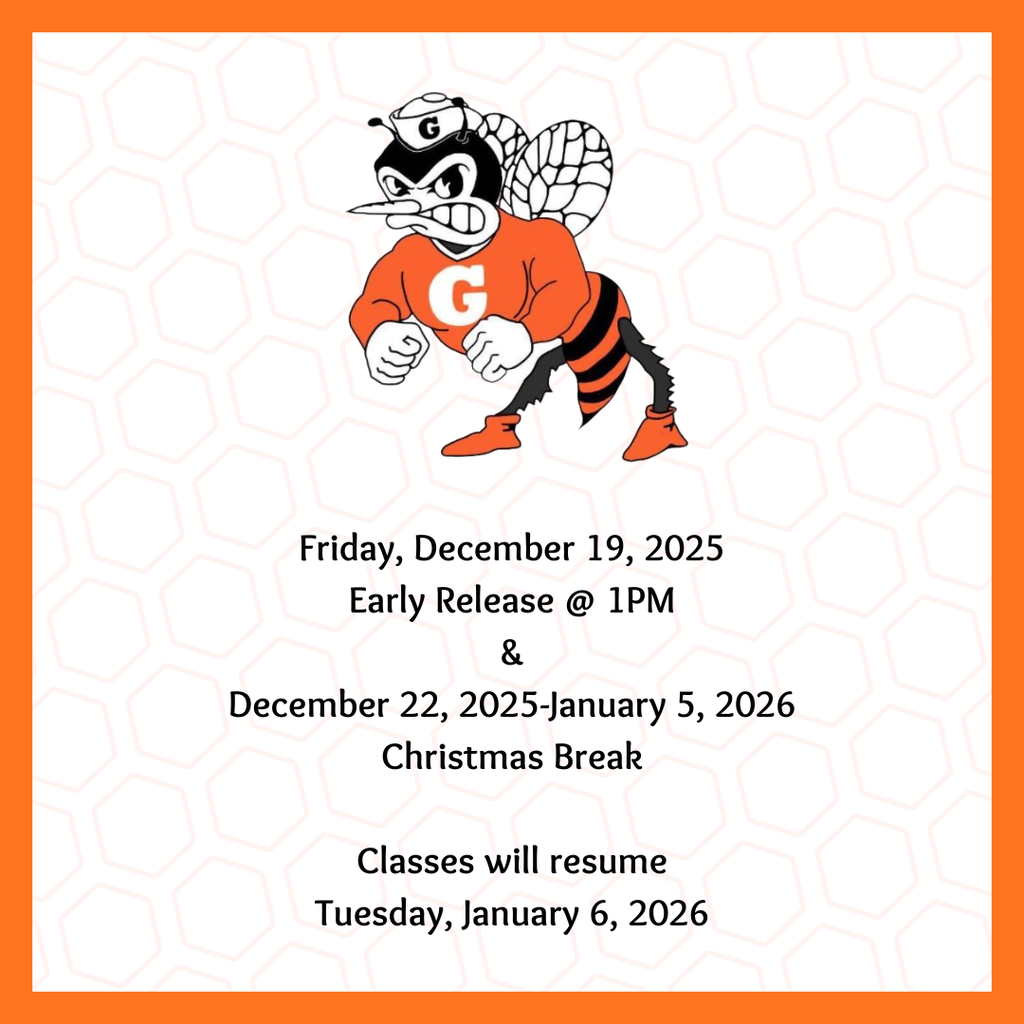 G

G

Friday, December 19, 2025
Early Release @ 1PM
&
December 22, 2025-January 5, 2026
Christmas Break

Classes will resume
Tuesday, January 6, 2026